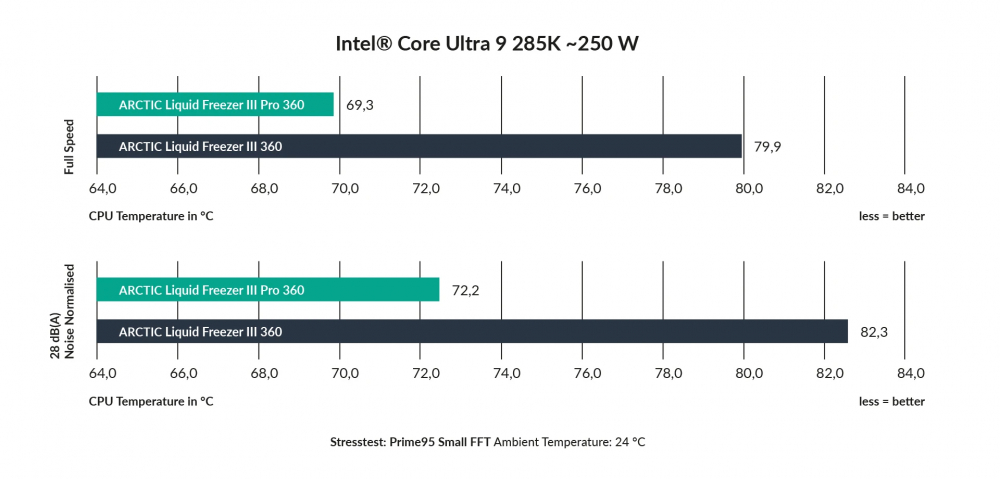 Intel® Core Ultra 9 285K ~250 W

Full Speed

ARCTIC Liquid Freezer III Pro 360 69,3

ARCTIC Liquid Freezer III 360 79,9

64,0 66,0 68,0 70,0 72,0 74,0 76,0 78,0 80,0 82,0 84,0

CPU Temperature in °C

less = better

28 dB(A) Noise Normalised

ARCTIC Liquid Freezer III Pro 360 72,2

ARCTIC Liquid Freezer III 360 82,3

64,0 66,0 68,0 70,0 72,0 74,0 76,0 78,0 80,0 82,0 84,0

CPU Temperature in °C

less = better

Stresstest: Prime95 Small FFT Ambient Temperature: 24 °C